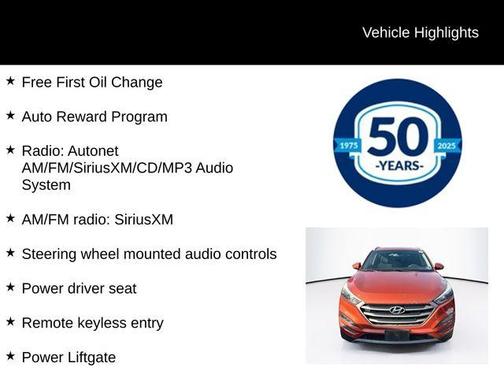 Vehicle Highlights

★ Free First Oil Change

★ Auto Reward Program

★ Radio: Autonet AM/FM/SiriusXM/CD/MP3 Audio System

★ AM/FM radio: SiriusXM

★ Steering wheel mounted audio controls

★ Power driver seat

★ Remote keyless entry

★ Power Liftgate

1975 50 2025 -YEARS-